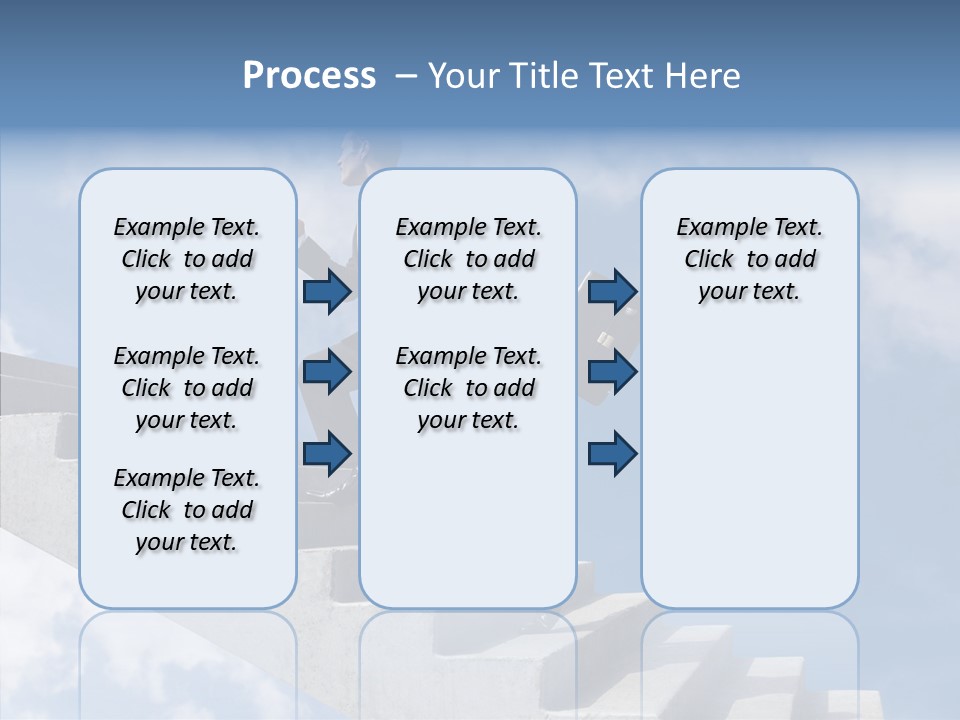 Process – Your Title Text Here

Example Text. Click to add your text.

Example Text. Click to add your text.

Example Text. Click to add your text.

Example Text. Click to add your text.

Example Text. Click to add your text.

Example Text. Click to add your text.